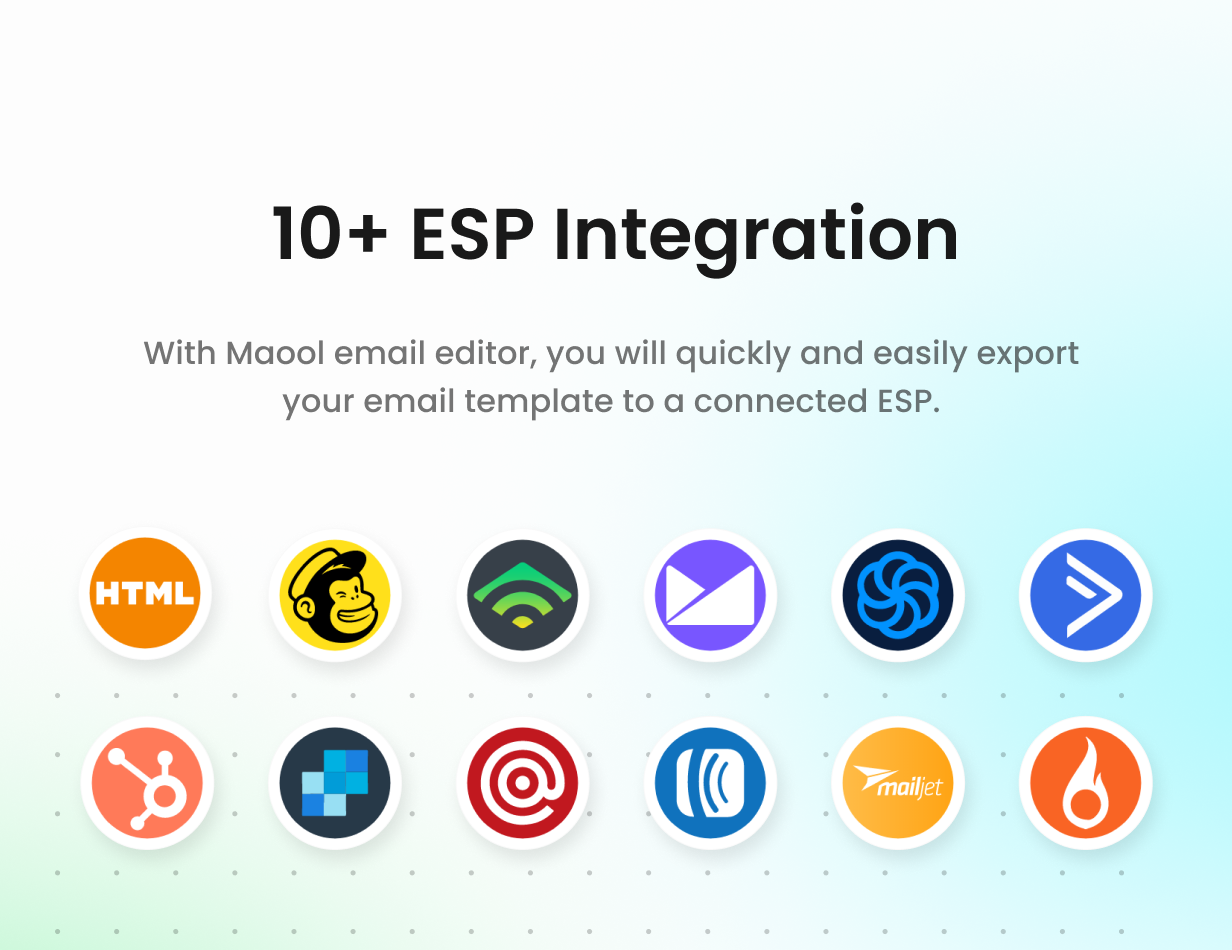 10+ ESP Integration

With Maool email editor, you will quickly and easily export your email template to a connected ESP.

HTML

mailjet